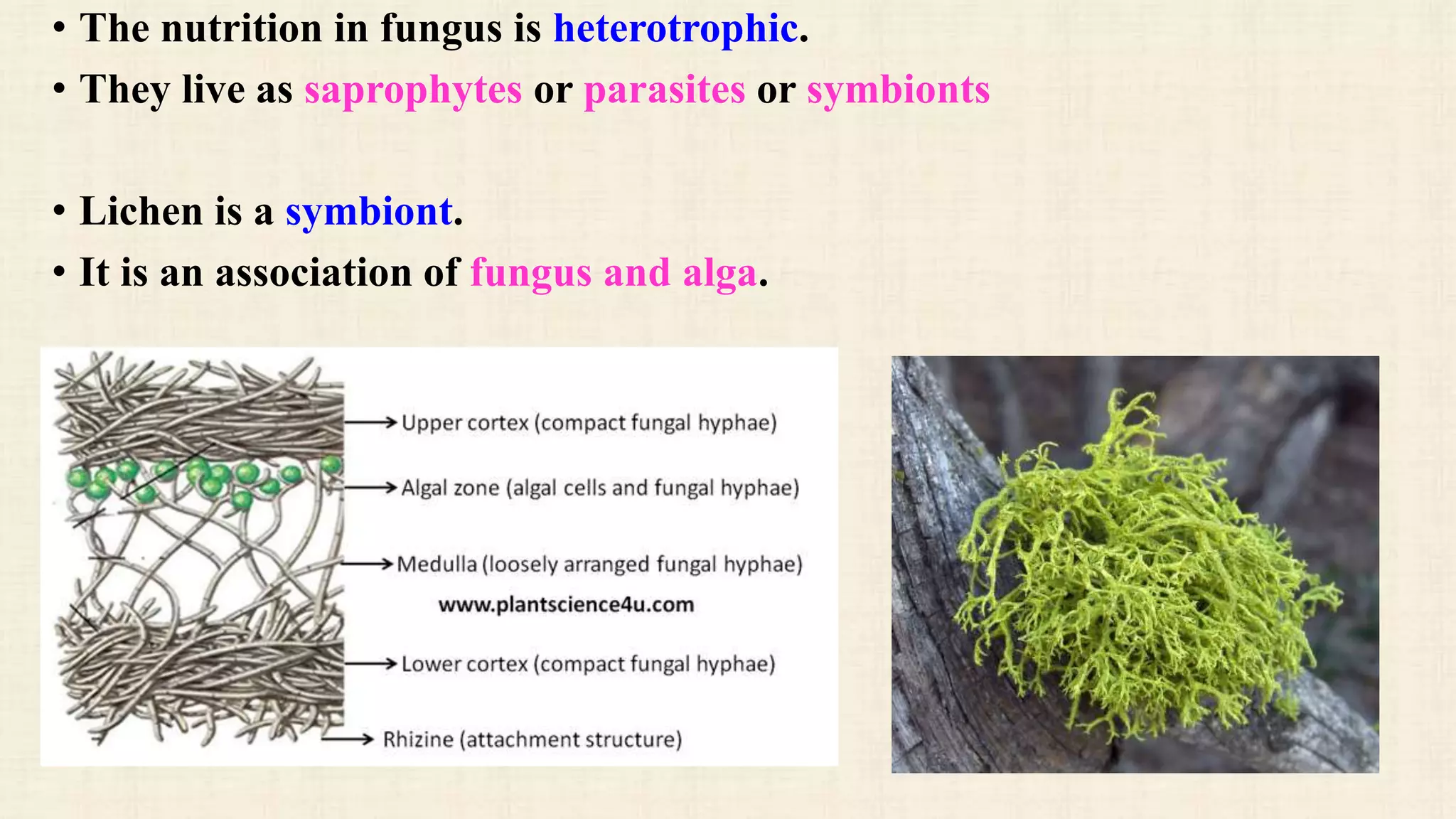 • The nutrition in fungus is heterotrophic.
• They live as saprophytes or parasites or symbionts

• Lichen is a symbiont.
• It is an association of fungus and alga.

Upper cortex (compact fungal hyphae)
Algal zone (algal cells and fungal hyphae)
Medulla (loosely arranged fungal hyphae)
www.plantscience4u.com
Lower cortex (compact fungal hyphae)
Rhizine (attachment structure)